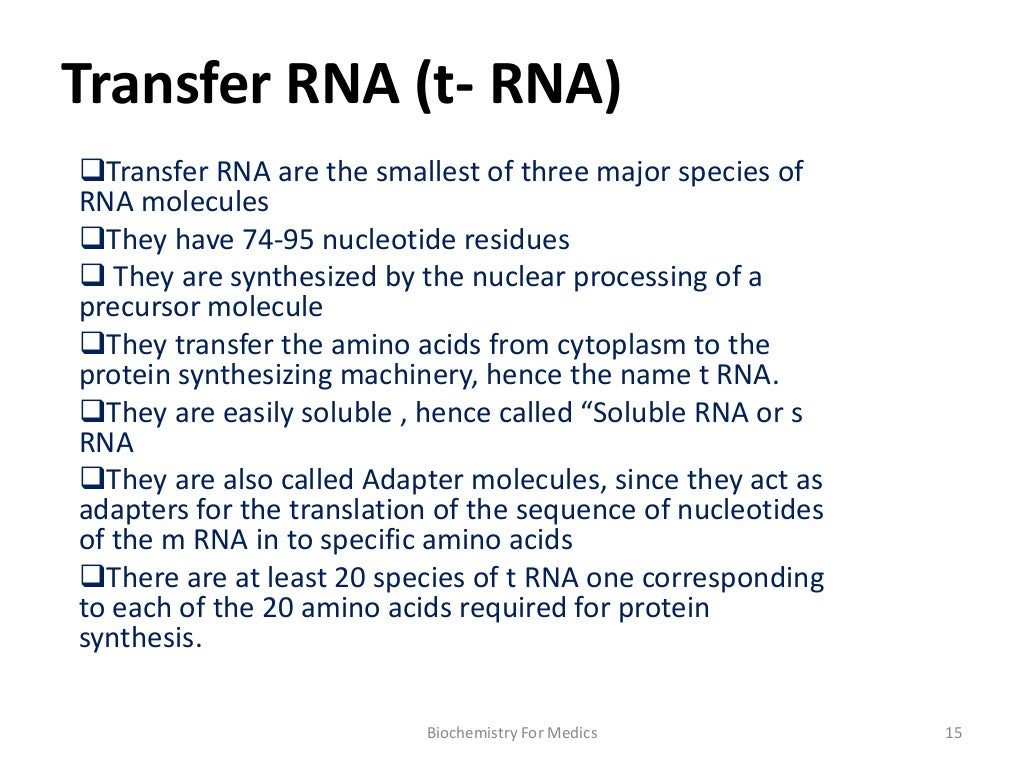 Transfer RNA (t- RNA)

❑Transfer RNA are the smallest of three major species of RNA molecules

❑They have 74-95 nucleotide residues

❑ They are synthesized by the nuclear processing of a precursor molecule

❑They transfer the amino acids from cytoplasm to the protein synthesizing machinery, hence the name t RNA.

❑They are easily soluble , hence called “Soluble RNA or s RNA

❑They are also called Adapter molecules, since they act as adapters for the translation of the sequence of nucleotides of the m RNA in to specific amino acids

❑There are at least 20 species of t RNA one corresponding to each of the 20 amino acids required for protein synthesis.

Biochemistry For Medics

15